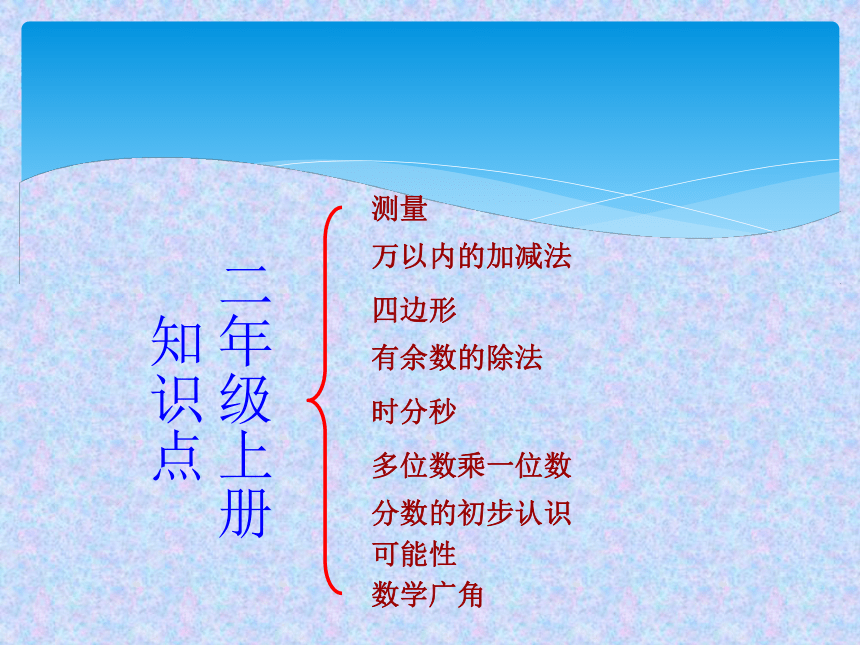 二年级上册

知识点

测量
万以内的加减法
四边形
有余数的除法
时分秒
多位数乘一位数
分数的初步认识
可能性
数学广角